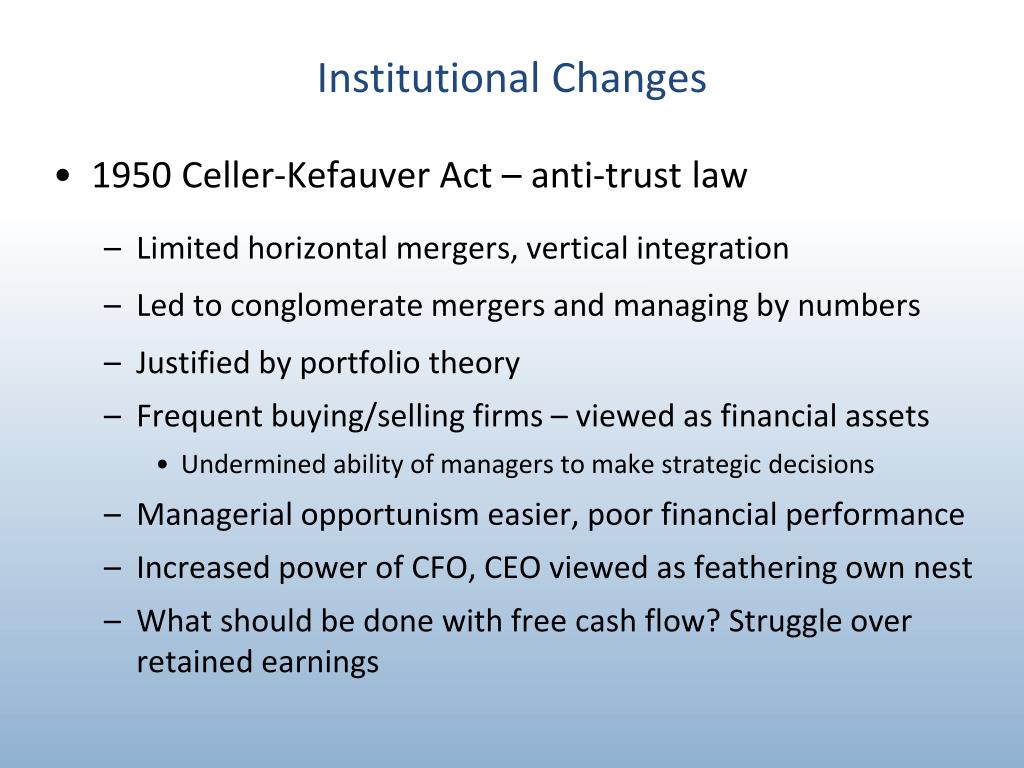 Institutional Changes

• 1950 Celler-Kefauver Act – anti-trust law

– Limited horizontal mergers, vertical integration

– Led to conglomerate mergers and managing by numbers

– Justified by portfolio theory

– Frequent buying/selling firms – viewed as financial assets

• Undermined ability of managers to make strategic decisions

– Managerial opportunism easier, poor financial performance

– Increased power of CFO, CEO viewed as feathering own nest

– What should be done with free cash flow? Struggle over retained earnings